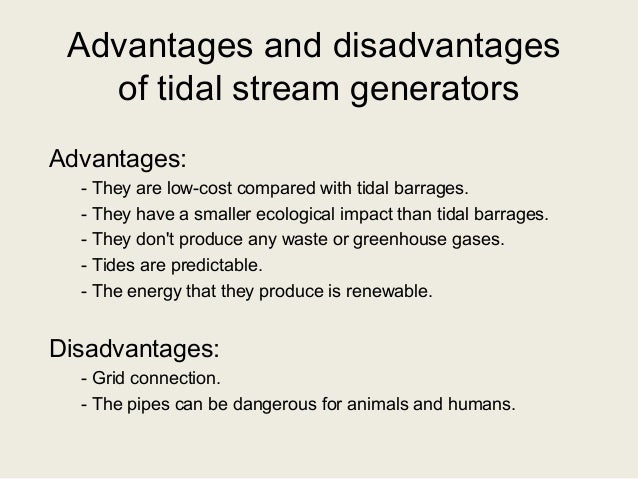 Advantages and disadvantages of tidal stream generators

Advantages:

- They are low-cost compared with tidal barrages.
- They have a smaller ecological impact than tidal barrages.
- They don't produce any waste or greenhouse gases.
- Tides are predictable.
- The energy that they produce is renewable.

Disadvantages:

- Grid connection.
- The pipes can be dangerous for animals and humans.